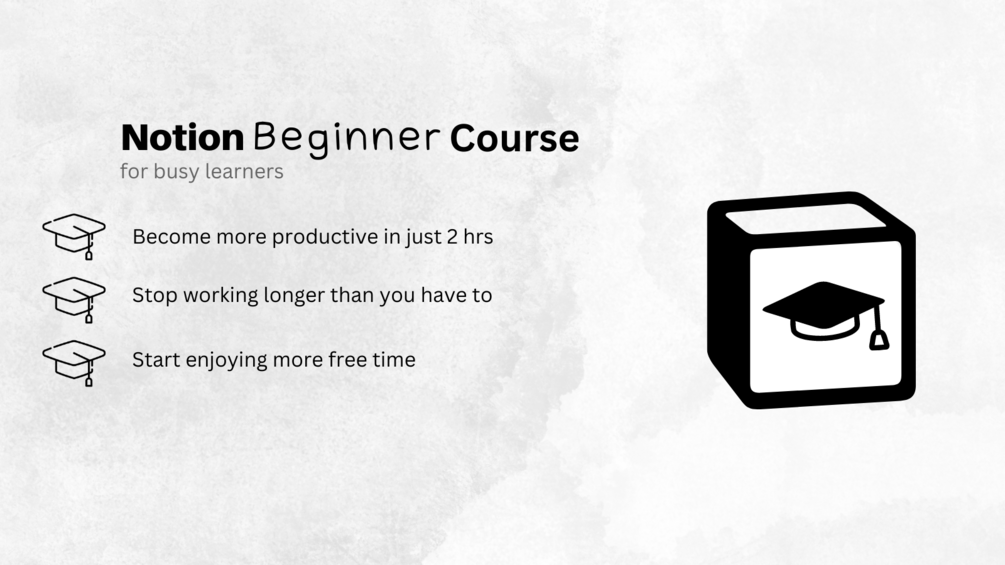 Notion Beginner Course
for busy learners

Become more productive in just 2 hrs

Stop working longer than you have to

Start enjoying more free time